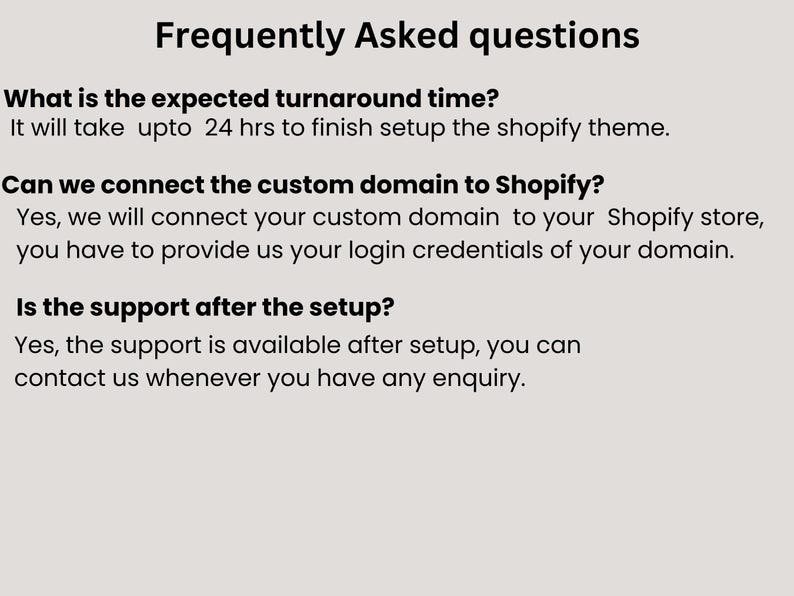 Frequently Asked questions

What is the expected turnaround time?
It will take upto 24 hrs to finish setup the shopify theme.

Can we connect the custom domain to Shopify?
Yes, we will connect your custom domain to your Shopify store, you have to provide us your login credentials of your domain.

Is the support after the setup?
Yes, the support is available after setup, you can contact us whenever you have any enquiry.